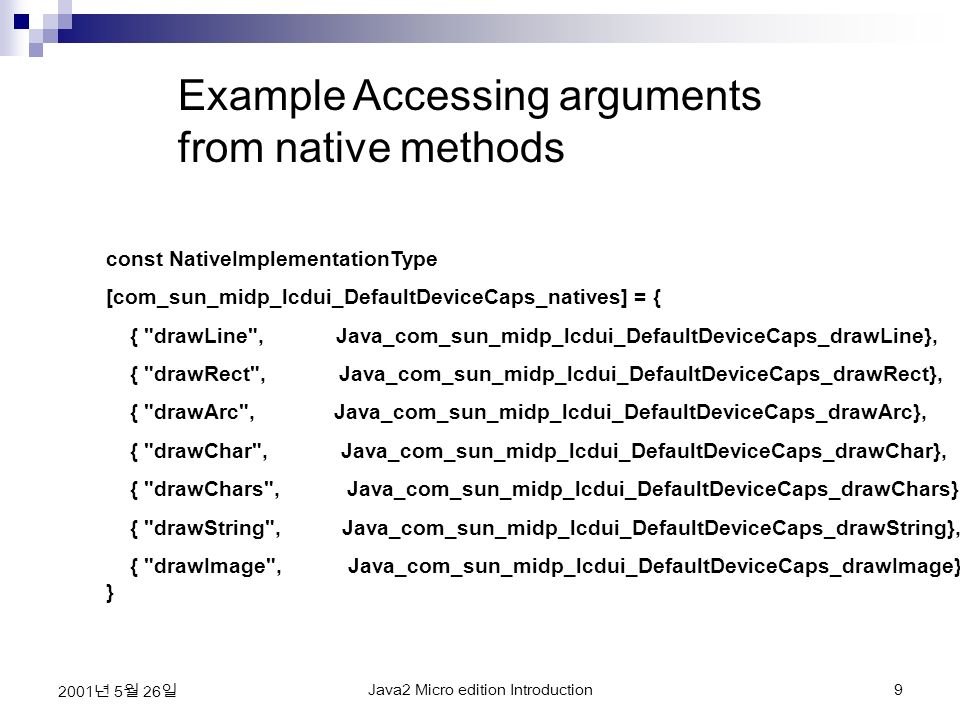 Example Accessing arguments from native methods

const NativeImplementationType

[com_sun_midp_lcdui_DefaultDeviceCaps_natives] = {

{ "drawLine", Java_com_sun_midp_lcdui_DefaultDeviceCaps_drawLine},

{ "drawRect", Java_com_sun_midp_lcdui_DefaultDeviceCaps_drawRect},

{ "drawArc", Java_com_sun_midp_lcdui_DefaultDeviceCaps_drawArc},

{ "drawChar", Java_com_sun_midp_lcdui_DefaultDeviceCaps_drawChar},

{ "drawChars", Java_com_sun_midp_lcdui_DefaultDeviceCaps_drawChars}

{ "drawString", Java_com_sun_midp_lcdui_DefaultDeviceCaps_drawString},

{ "drawImage", Java_com_sun_midp_lcdui_DefaultDeviceCaps_drawImage}

}

2001년 5월 26일

Java2 Micro edition Introduction

9